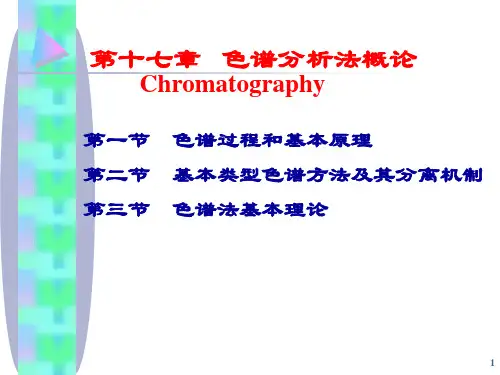 第十七章 色谱分析法概论
Chromatography

第一节 色谱过程和基本原理

第二节 基本类型色谱方法及其分离机制

第三节 色谱法基本理论

1